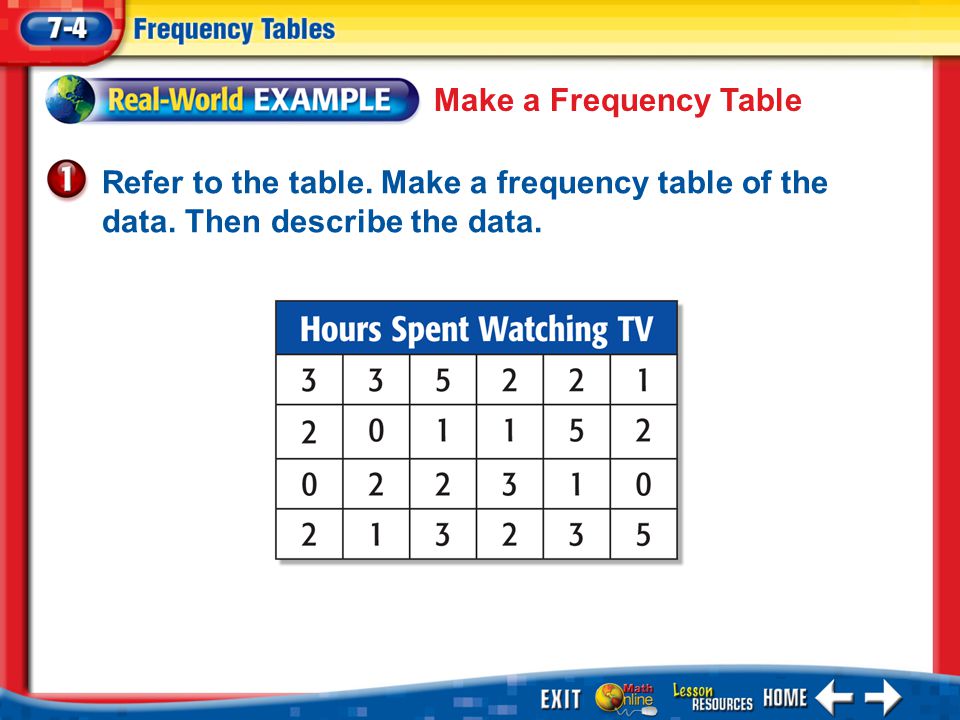 7-4 Frequency Tables

Real-World EXAMPLE Make a Frequency Table

1 Refer to the table. Make a frequency table of the data. Then describe the data.

| Hours Spent Watching TV | | | | | |
|---|---|---|---|---|---|
| 3 | 3 | 5 | 2 | 2 | 1 |
| 2 | 0 | 1 | 1 | 5 | 2 |
| 0 | 2 | 2 | 3 | 1 | 0 |
| 2 | 1 | 3 | 2 | 3 | 5 |

EXIT Math Online Lesson RESOURCES HOME